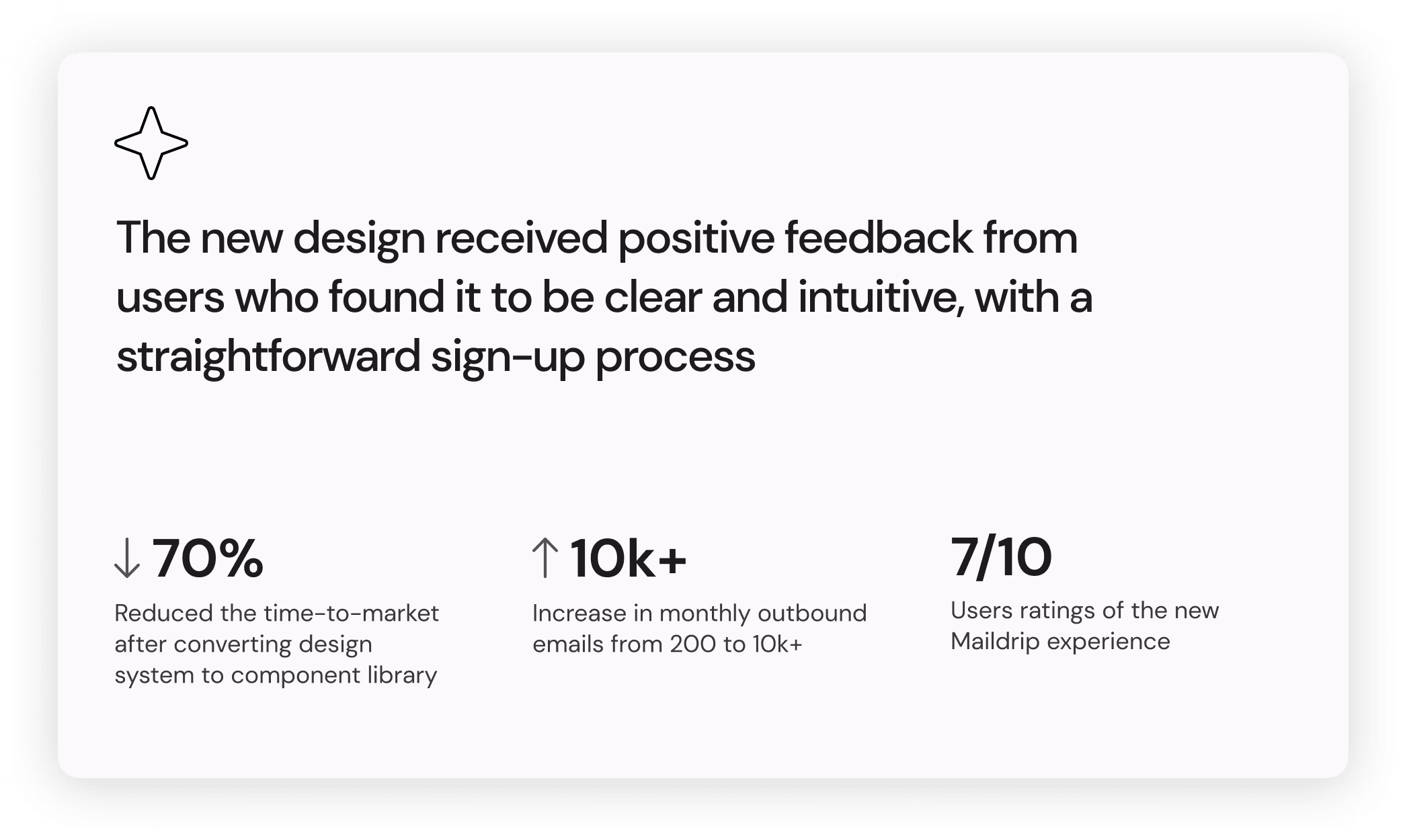 The new design received positive feedback from users who found it to be clear and intuitive, with a straightforward sign-up process

↓ 70%

Reduced the time-to-market after converting design system to component library

↑ 10k+

Increase in monthly outbound emails from 200 to 10k+

7/10

Users ratings of the new Maildrip experience